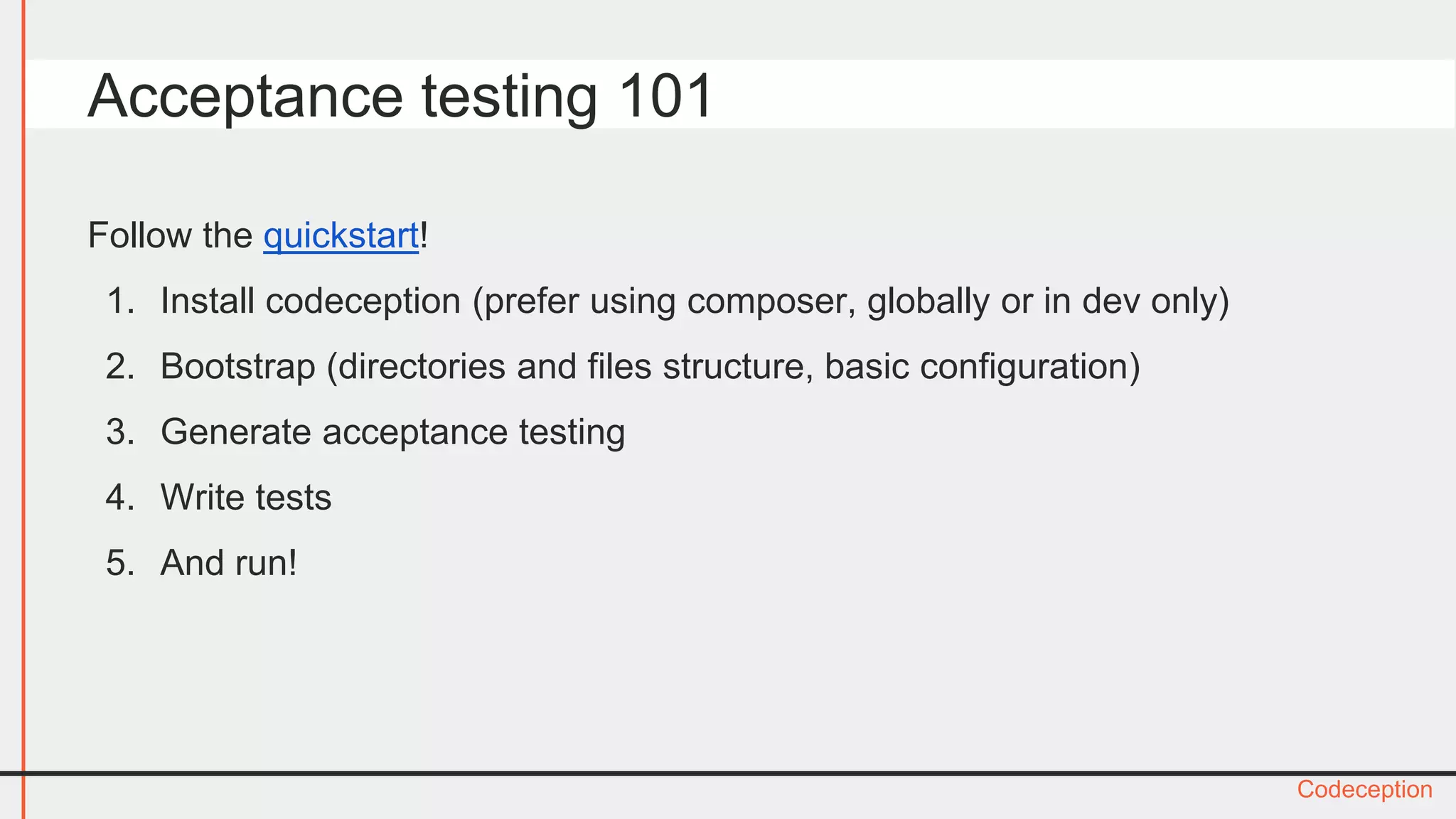 Acceptance testing 101

Follow the quickstart!

1. Install codeception (prefer using composer, globally or in dev only)
2. Bootstrap (directories and files structure, basic configuration)
3. Generate acceptance testing
4. Write tests
5. And run!

Codeception